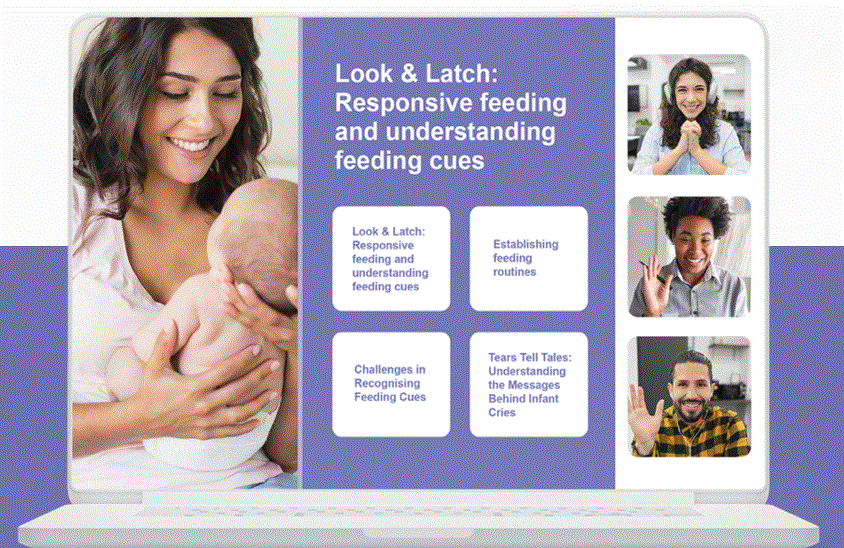 Look & Latch: Responsive feeding and understanding feeding cues

Look & Latch: Responsive feeding and understanding feeding cues

Establishing feeding routines

Challenges in Recognising Feeding Cues

Tears Tell Tales: Understanding the Messages Behind Infant Cries